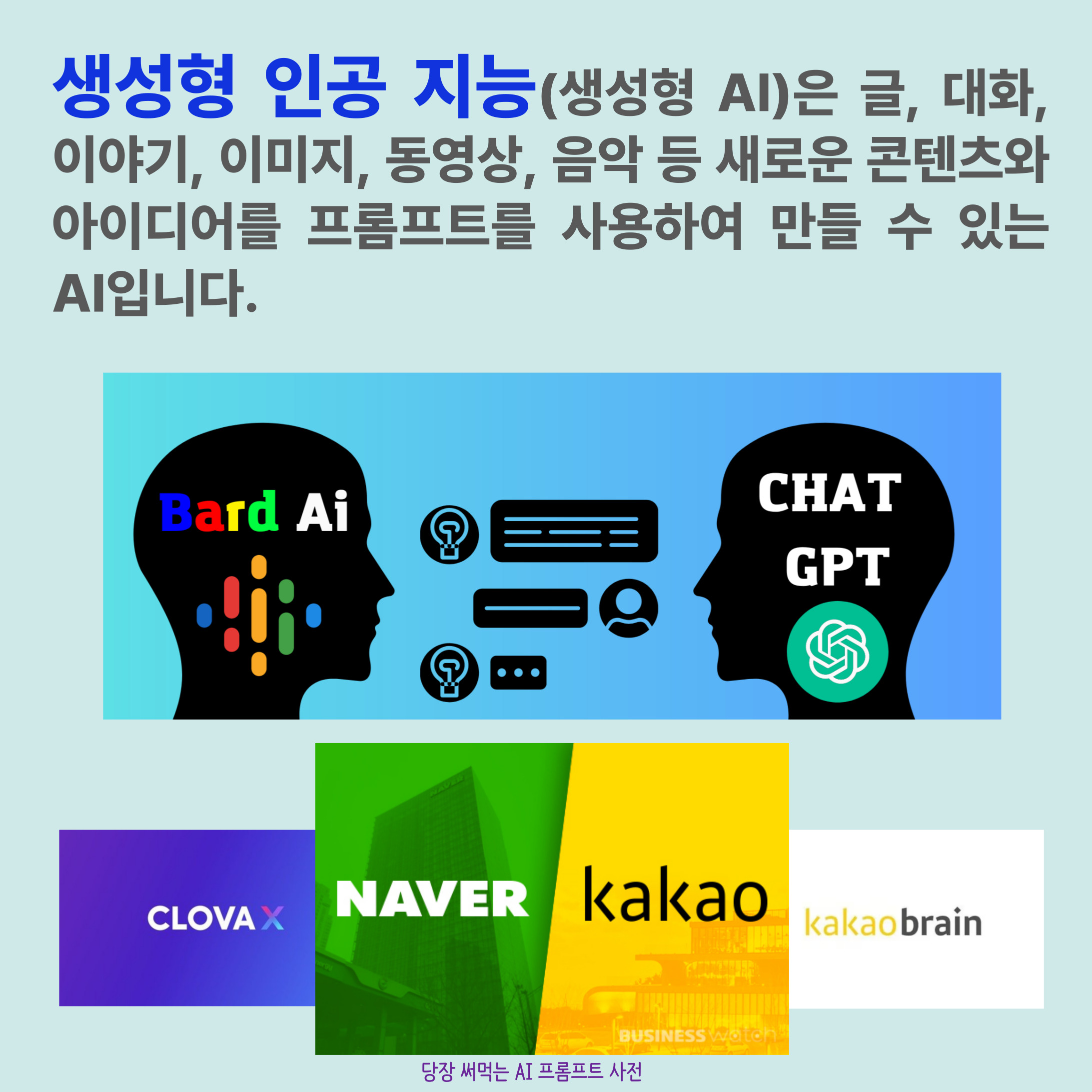 생성형 인공 지능(생성형 AI)은 글, 대화, 이야기, 이미지, 동영상, 음악 등 새로운 콘텐츠와 아이디어를 프롬프트를 사용하여 만들 수 있는 AI입니다.

Bard Ai

CHAT GPT

CLOVA X

NAVER

kakao

BUSINESS watch

kakaobrain

당장 써먹는 AI 프롬프트 사전